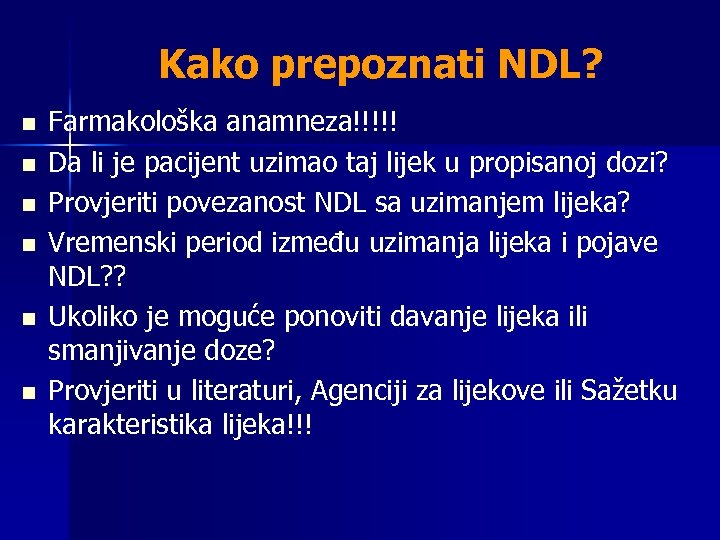 Kako prepoznati NDL?

- Farmakološka anamneza!!!!!
- Da li je pacijent uzimao taj lijek u propisanoj dozi?
- Provjeriti povezanost NDL sa uzimanjem lijeka?
- Vremenski period između uzimanja lijeka i pojave NDL??
- Ukoliko je moguće ponoviti davanje lijeka ili smanjivanje doze?
- Provjeriti u literaturi, Agenciji za lijekove ili Sažetku karakteristika lijeka!!!